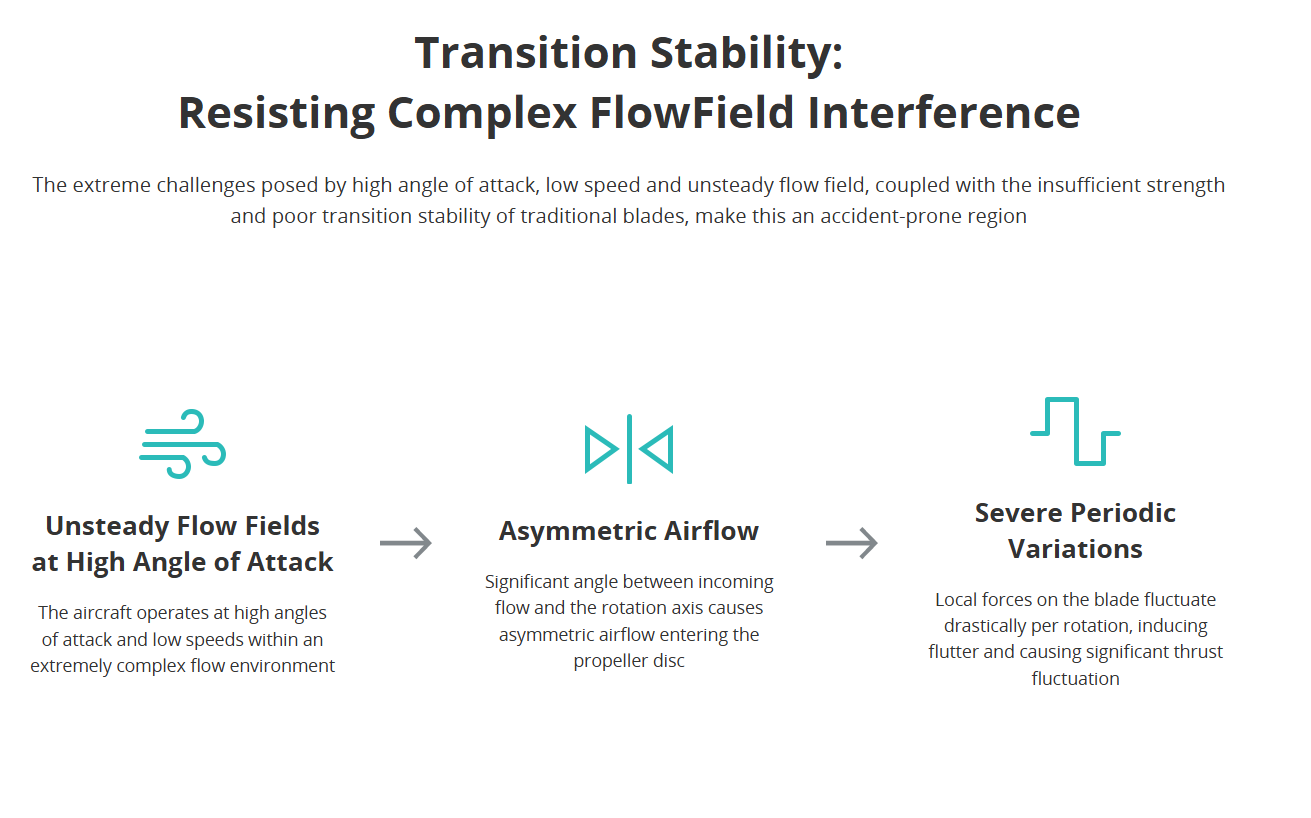 Transition Stability:
Resisting Complex FlowField Interference

The extreme challenges posed by high angle of attack, low speed and unsteady flow field, coupled with the insufficient strength and poor transition stability of traditional blades, make this an accident-prone region

Unsteady Flow Fields at High Angle of Attack

The aircraft operates at high angles of attack and low speeds within an extremely complex flow environment

Asymmetric Airflow

Significant angle between incoming flow and the rotation axis causes asymmetric airflow entering the propeller disc

Severe Periodic Variations

Local forces on the blade fluctuate drastically per rotation, inducing flutter and causing significant thrust fluctuation